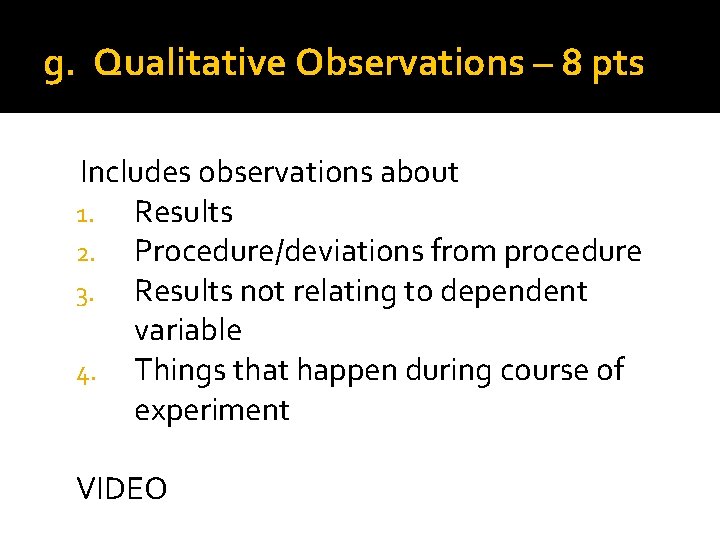 g. Qualitative Observations – 8 pts

Includes observations about
1. Results
2. Procedure/deviations from procedure
3. Results not relating to dependent variable
4. Things that happen during course of experiment

VIDEO